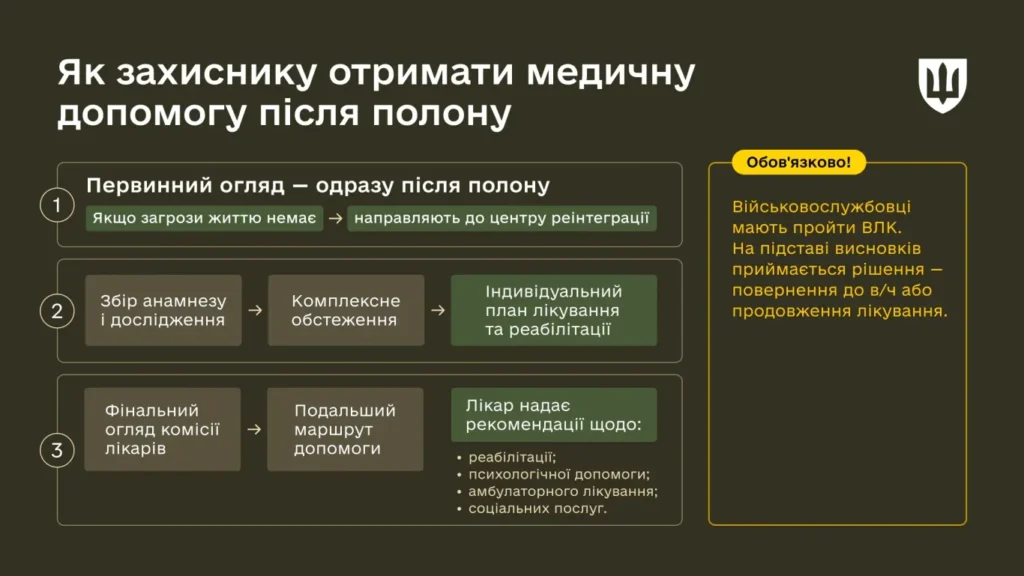 Як захиснику отримати медичну допомогу після полону

1 Первинний огляд — одразу після полону

Якщо загрози життю немає → направляють до центру реінтеграції

2 Збір анамнезу і дослідження → Комплексне обстеження → Індивідуальний план лікування та реабілітації

3 Фінальний огляд комісії лікарів → Подальший маршрут допомоги

Лікар надає рекомендації щодо:

• реабілітації;
• психологічної допомоги;
• амбулаторного лікування;
• соціальних послуг.

Обов'язково!

Військовослужбовці мають пройти ВЛК. На підставі висновків приймається рішення — повернення до в/ч або продовження лікування.